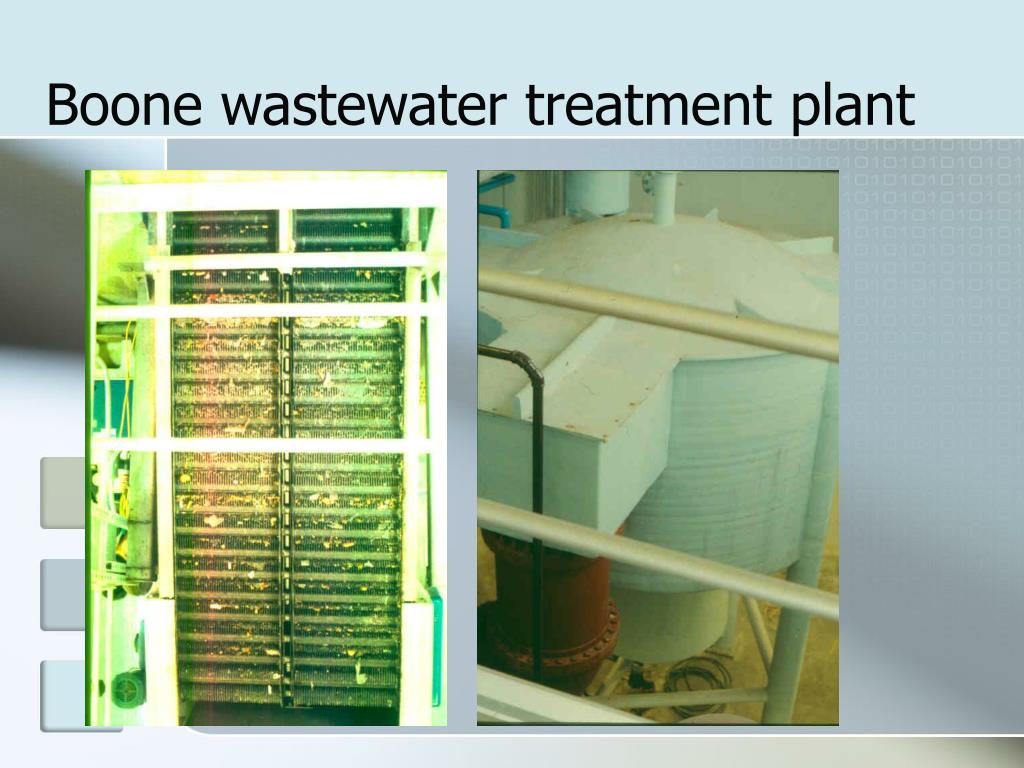 Boone wastewater treatment plant